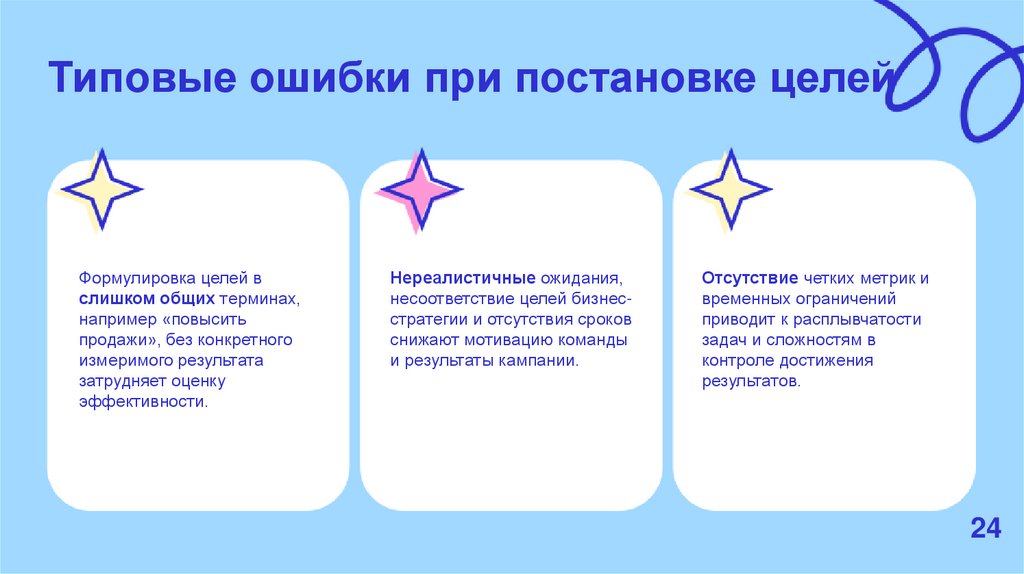 Типовые ошибки при постановке целей

Формулировка целей в слишком общих терминах, например «повысить продажи», без конкретного измеримого результата затрудняет оценку эффективности.

Нереалистичные ожидания, несоответствие целей бизнес-стратегии и отсутствия сроков снижают мотивацию команды и результаты кампании.

Отсутствие четких метрик и временных ограничений приводит к расплывчатости задач и сложностям в контроле достижения результатов.

24